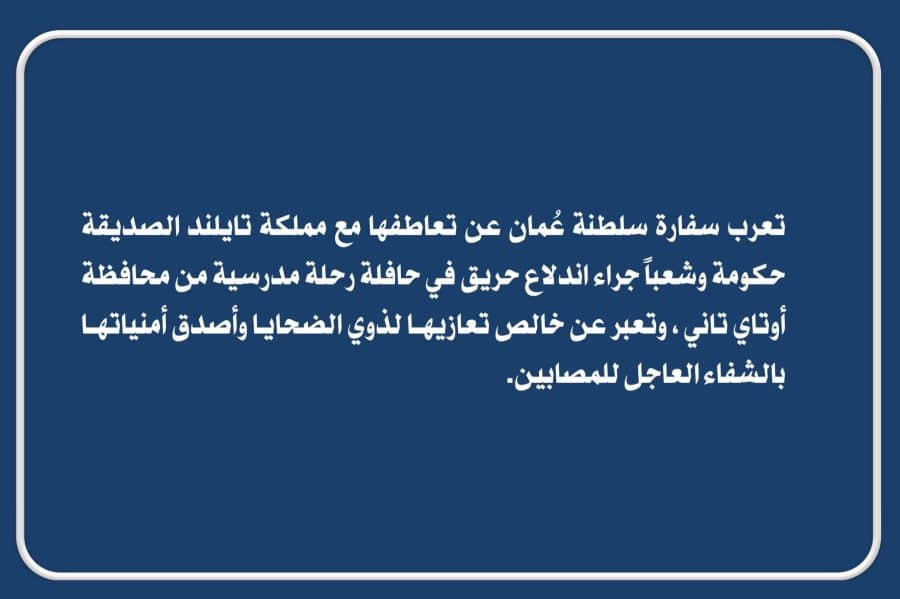 تعرب سفارة سلطنة عُمان عن تعاطفها مع مملكة تايلند الصديقة حكومة وشعباً جراء اندلاع حريق في حافلة رحلة مدرسية من محافظة أوتاي تاني ، وتعبر عن خالص تعازيها لذوي الضحايا وأصدق أمنياتها بالشفاء العاجل للمصابين.